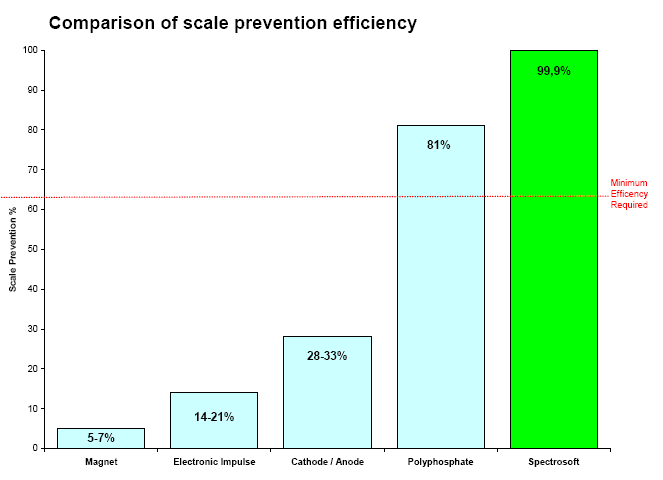 Comparison of scale prevention efficiency

Scale Prevention %

100
90
80
70
60
50
40
30
20
10
0

Minimum Efficency Required

5-7%
14-21%
28-33%
81%
99,9%

Magnet
Electronic Impulse
Cathode / Anode
Polyphosphate
Spectrosoft